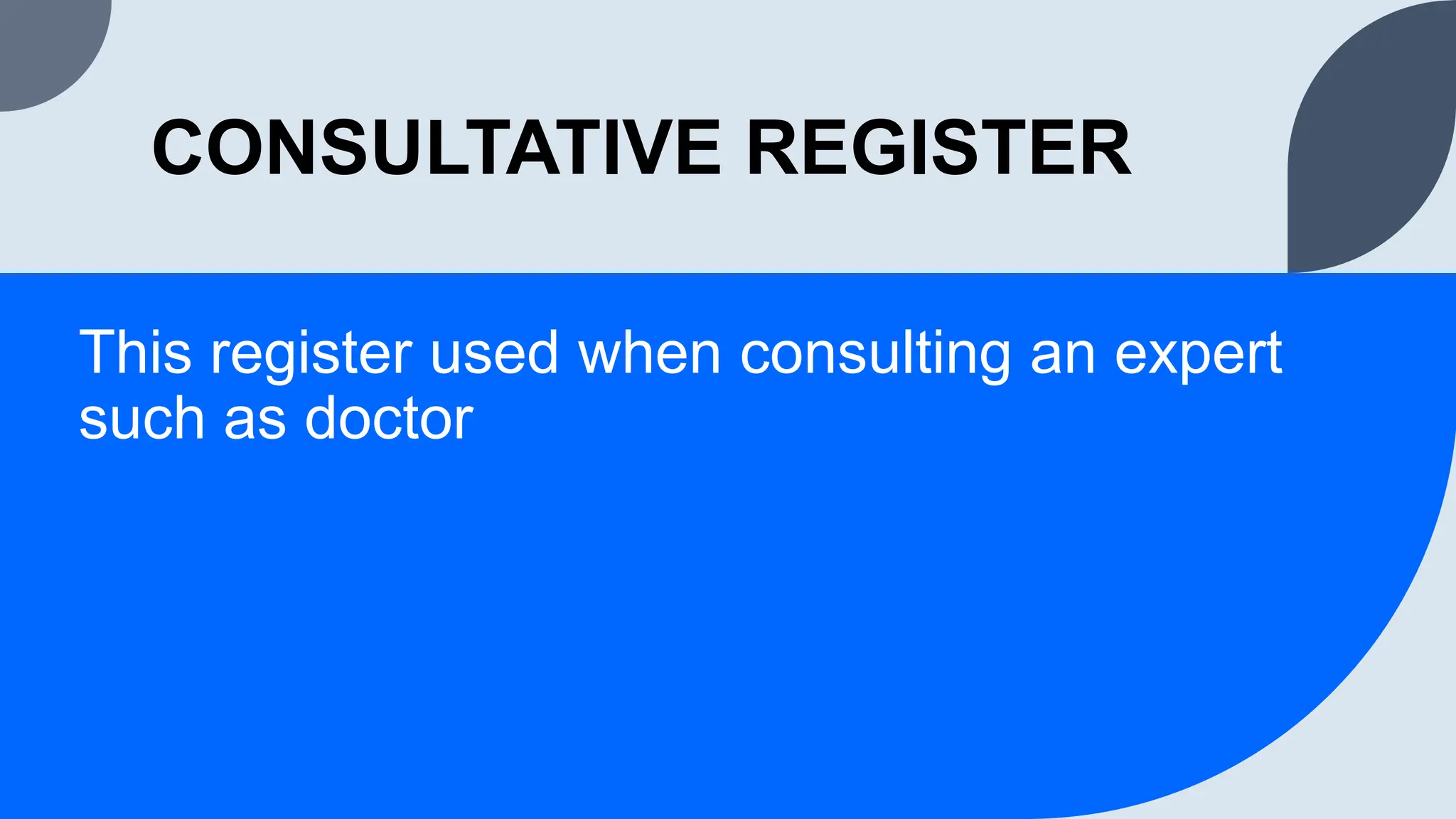 CONSULTATIVE REGISTER

This register used when consulting an expert such as doctor